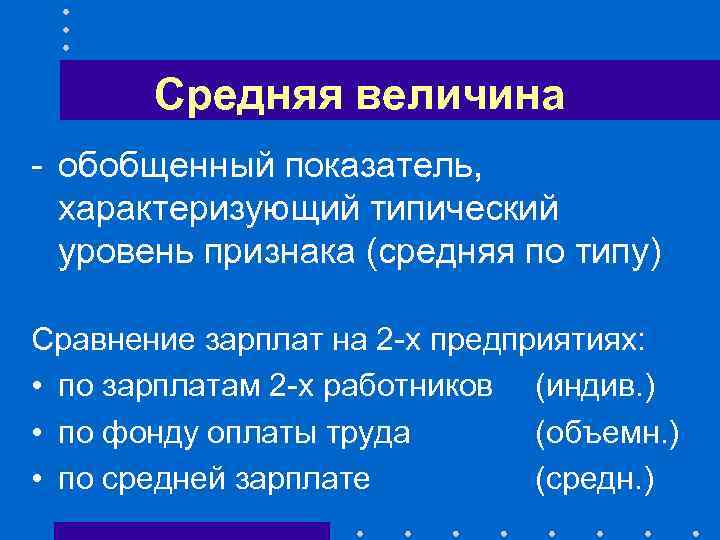 Средняя величина

- обобщенный показатель, характеризующий типический уровень признака (средняя по типу)

Сравнение зарплат на 2-х предприятиях:
• по зарплатам 2-х работников (индив.)
• по фонду оплаты труда (объемн.)
• по средней зарплате (средн.)